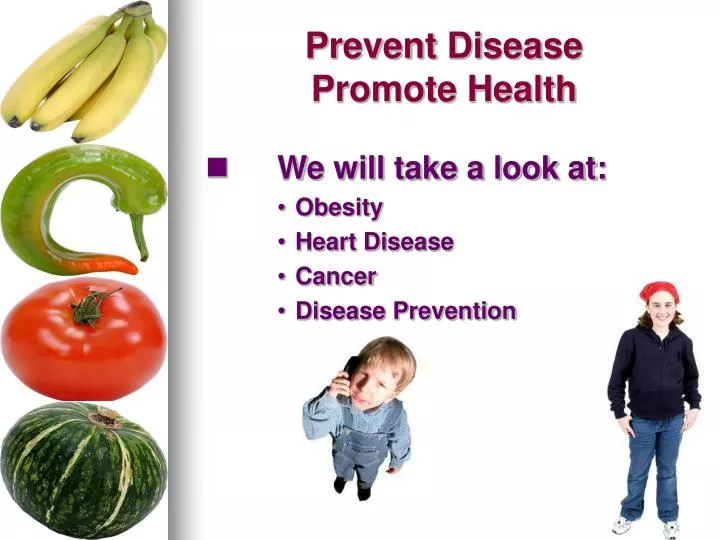 Prevent Disease
Promote Health

■ We will take a look at:
• Obesity
• Heart Disease
• Cancer
• Disease Prevention